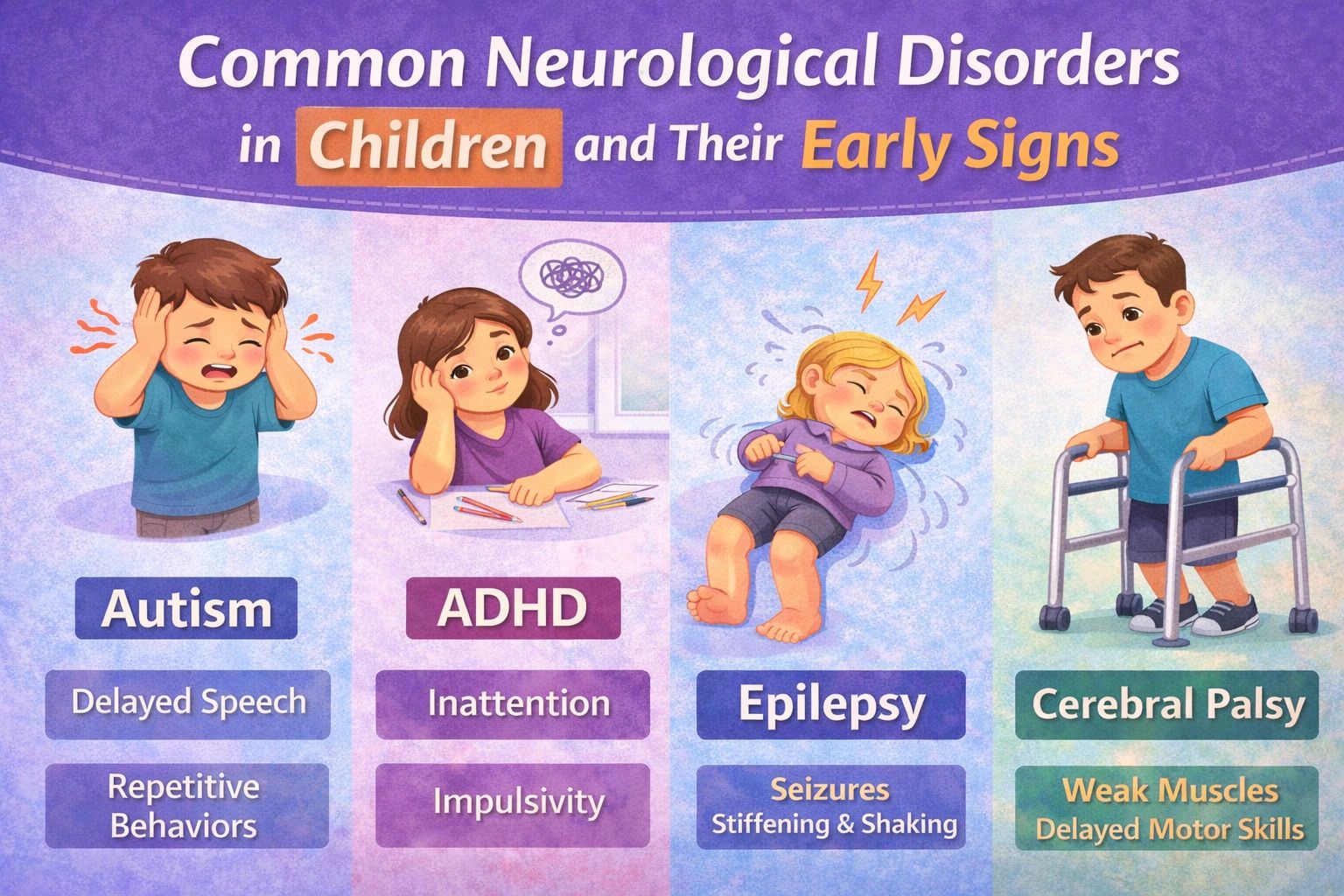 Common Neurological Disorders in Children and Their Early Signs

Autism

Delayed Speech

Repetitive Behaviors

ADHD

Inattention

Impulsivity

Epilepsy

Seizures
Stiffening & Shaking

Cerebral Palsy

Weak Muscles
Delayed Motor Skills